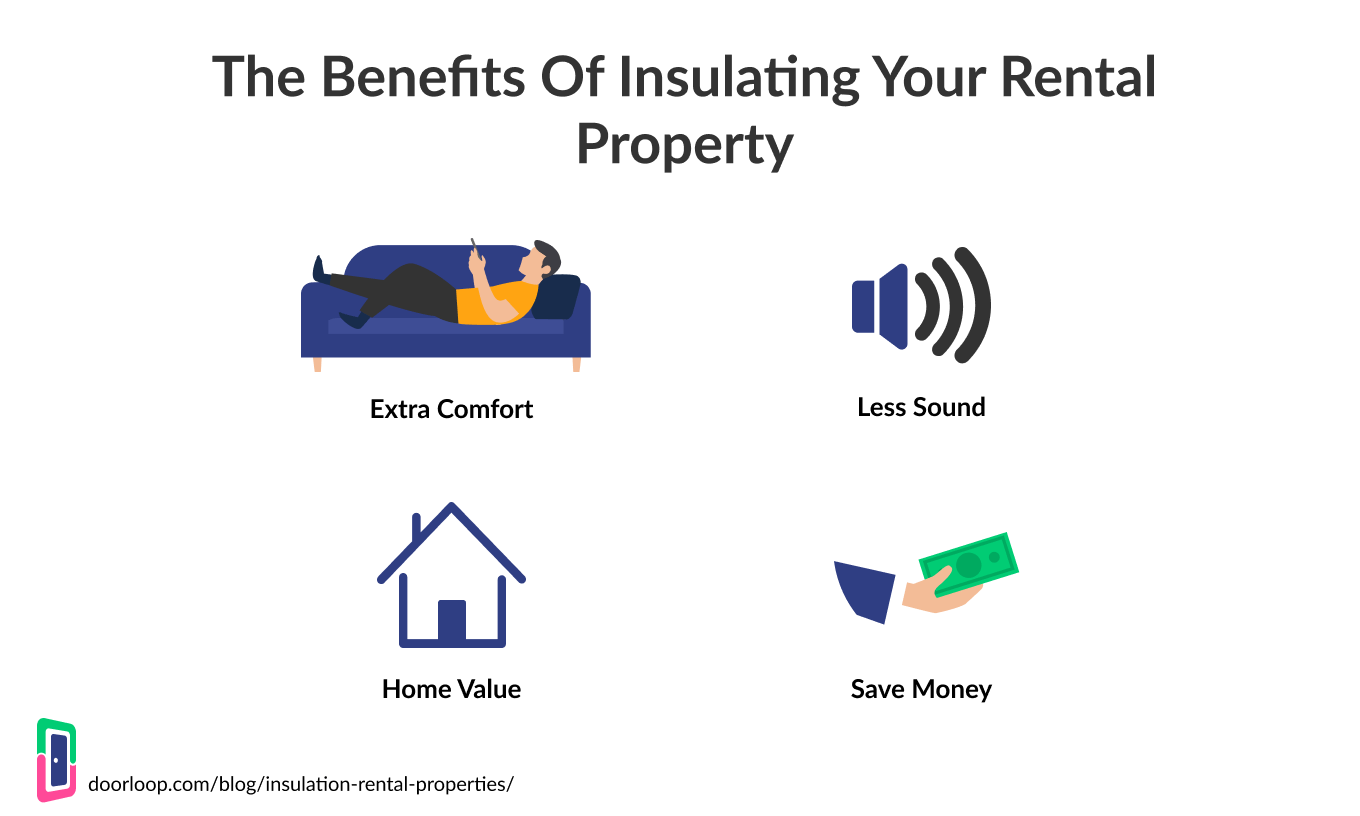 The Benefits Of Insulating Your Rental Property

Extra Comfort

Less Sound

Home Value

Save Money

doorloop.com/blog/insulation-rental-properties/